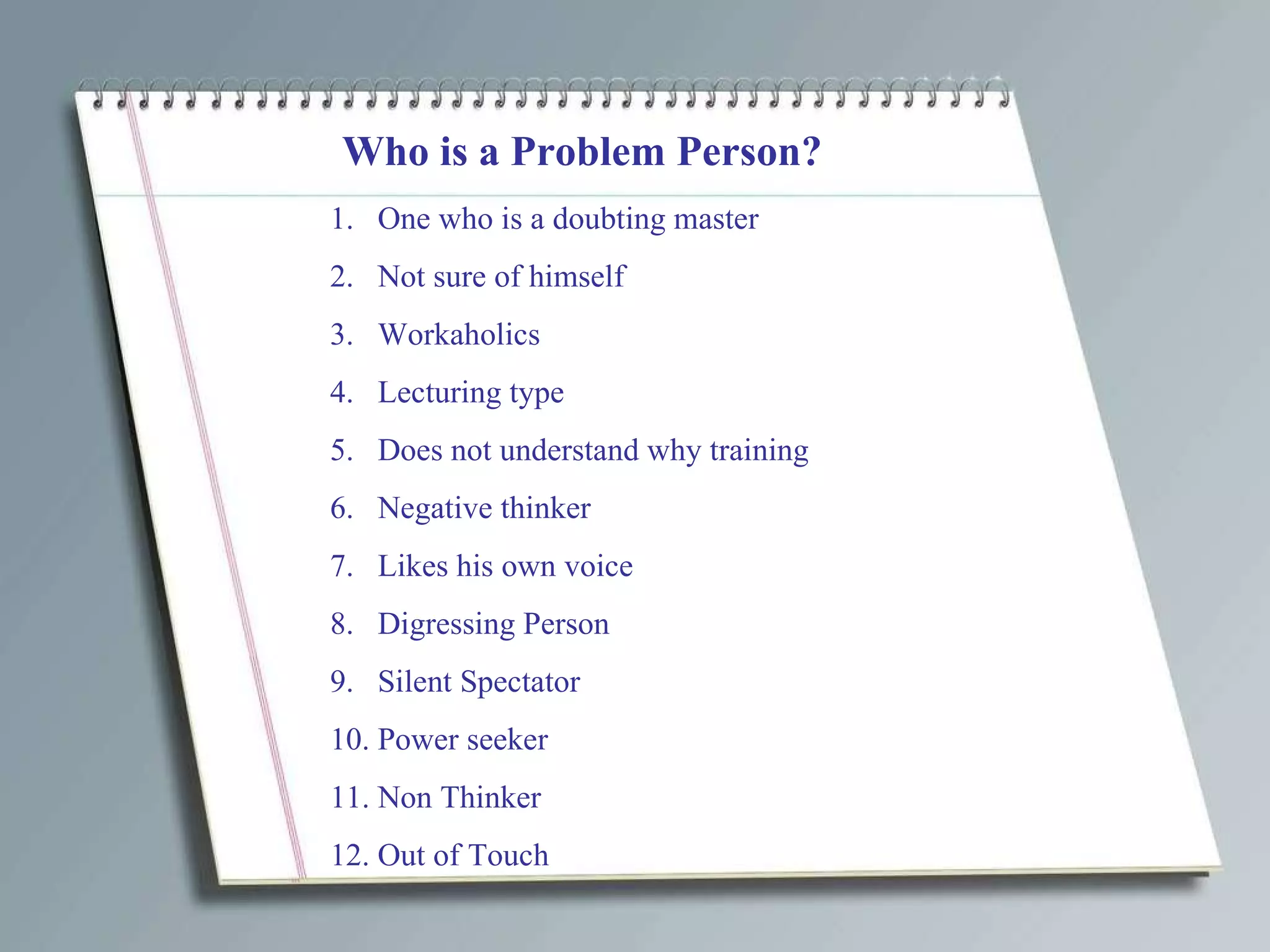 Who is a Problem Person?

1. One who is a doubting master
2. Not sure of himself
3. Workaholics
4. Lecturing type
5. Does not understand why training
6. Negative thinker
7. Likes his own voice
8. Digressing Person
9. Silent Spectator
10. Power seeker
11. Non Thinker
12. Out of Touch